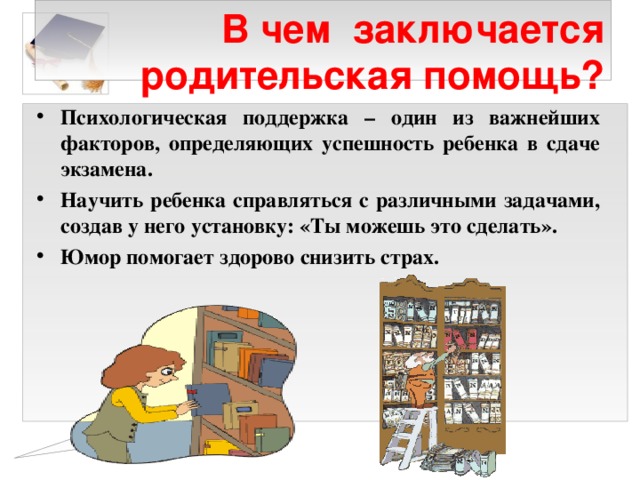 В чем заключается родительская помощь?

• Психологическая поддержка – один из важнейших факторов, определяющих успешность ребенка в сдаче экзамена.

• Научить ребенка справляться с различными задачами, создав у него установку: «Ты можешь это сделать».

• Юмор помогает здорово снизить страх.